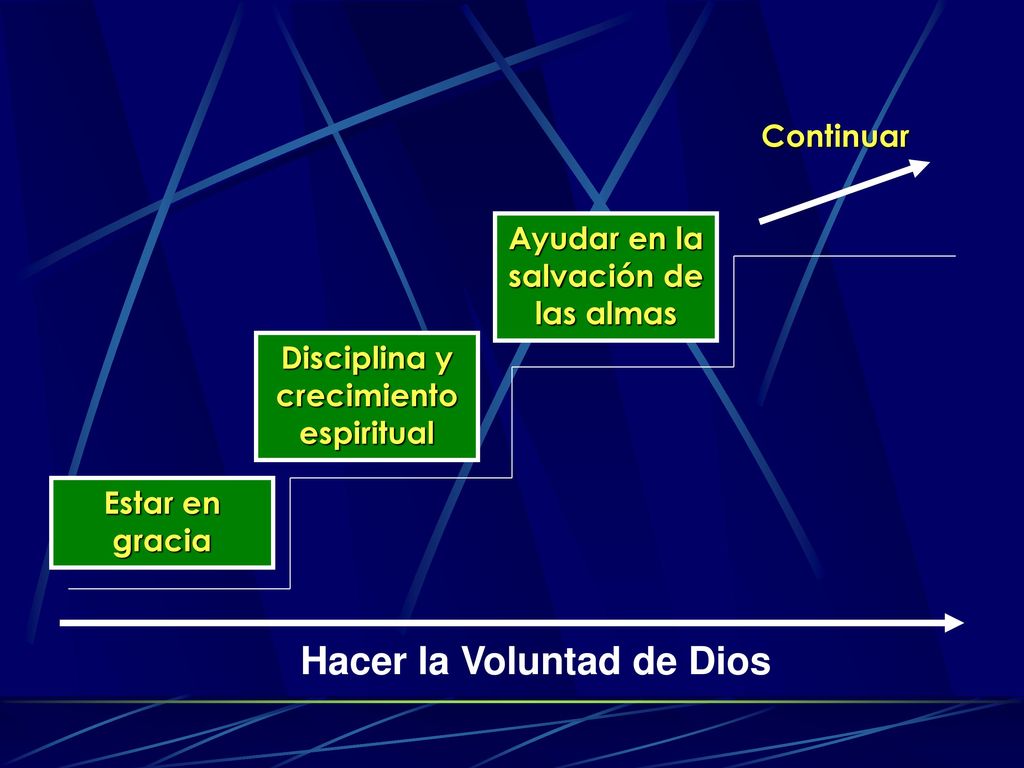 Continuar

Ayudar en la salvación de las almas

Disciplina y crecimiento espiritual

Estar en gracia

Hacer la Voluntad de Dios